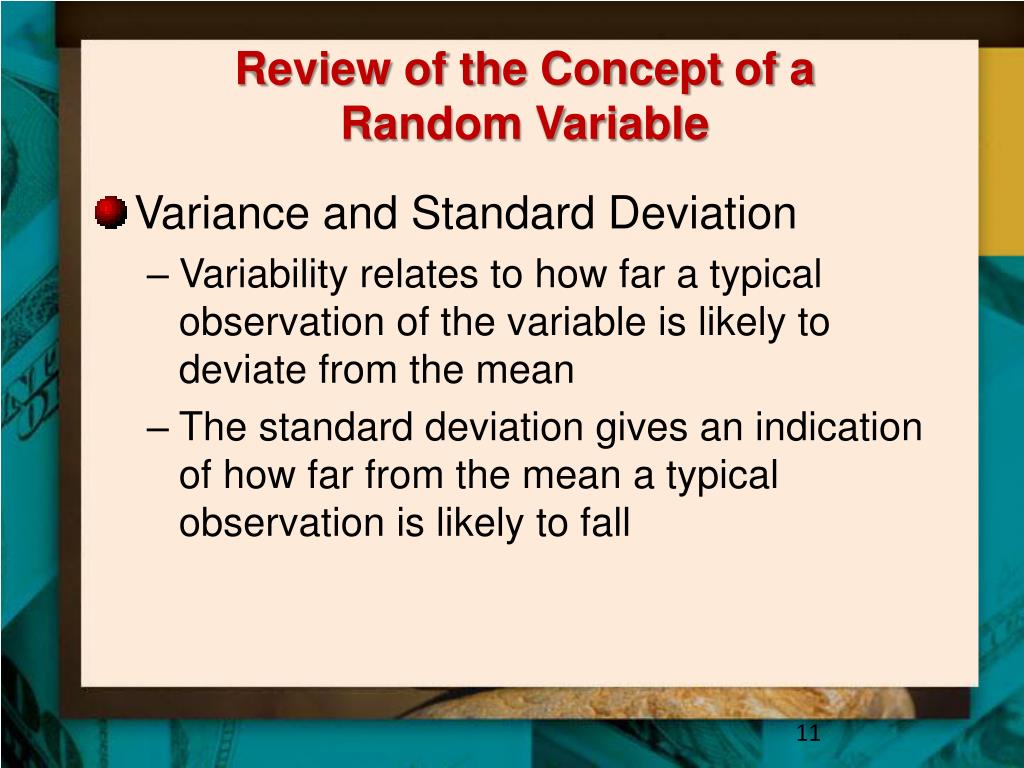 Review of the Concept of a Random Variable

Variance and Standard Deviation

– Variability relates to how far a typical observation of the variable is likely to deviate from the mean

– The standard deviation gives an indication of how far from the mean a typical observation is likely to fall

11